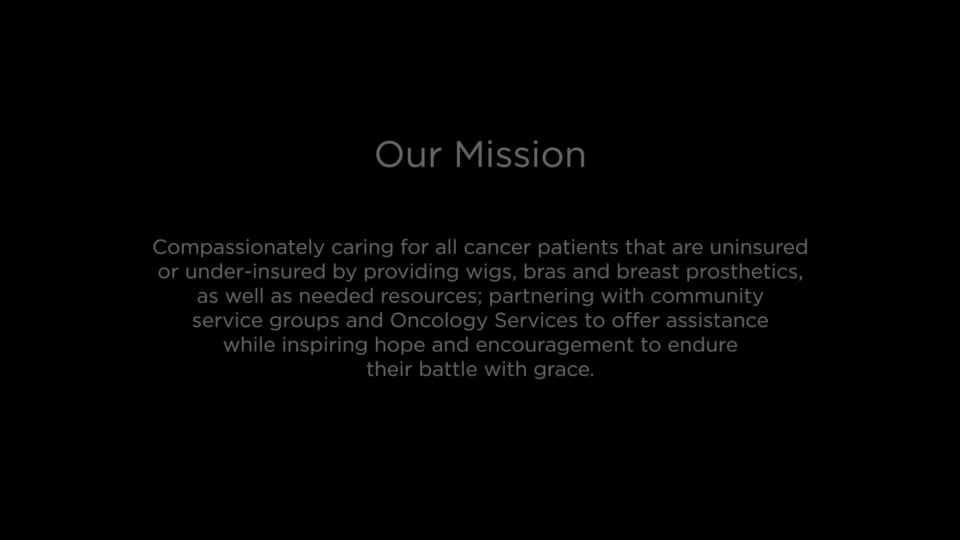 Our Mission

Compassionately caring for all cancer patients that are uninsured or under-insured by providing wigs, bras and breast prosthetics, as well as needed resources; partnering with community service groups and Oncology Services to offer assistance while inspiring hope and encouragement to endure their battle with grace.